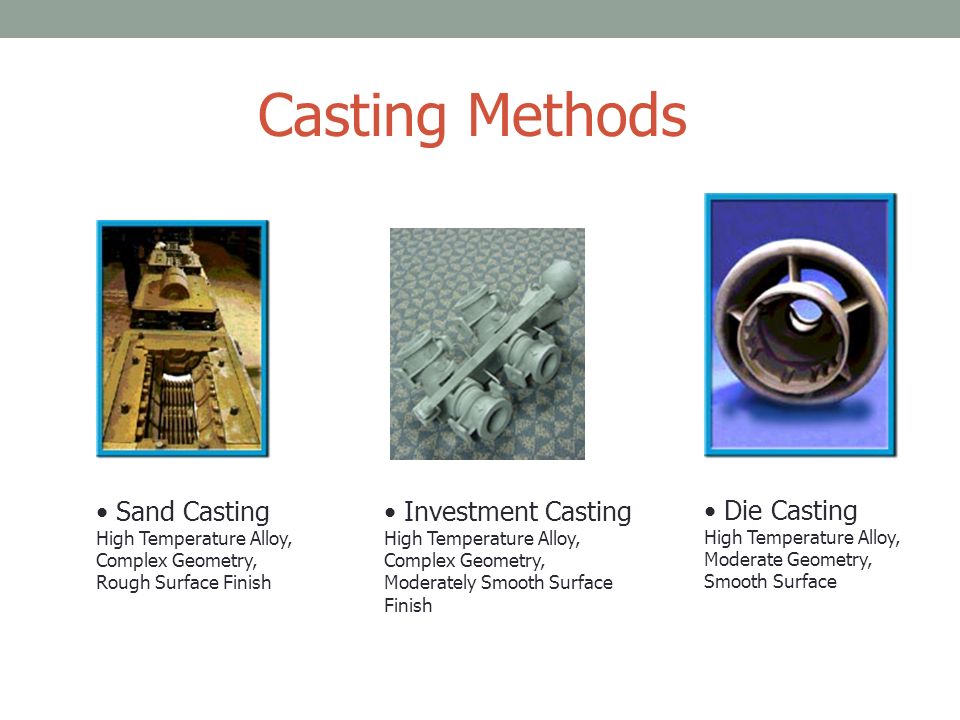 Casting Methods

• Sand Casting
High Temperature Alloy, Complex Geometry, Rough Surface Finish

• Investment Casting
High Temperature Alloy, Complex Geometry, Moderately Smooth Surface Finish

• Die Casting
High Temperature Alloy, Moderate Geometry, Smooth Surface